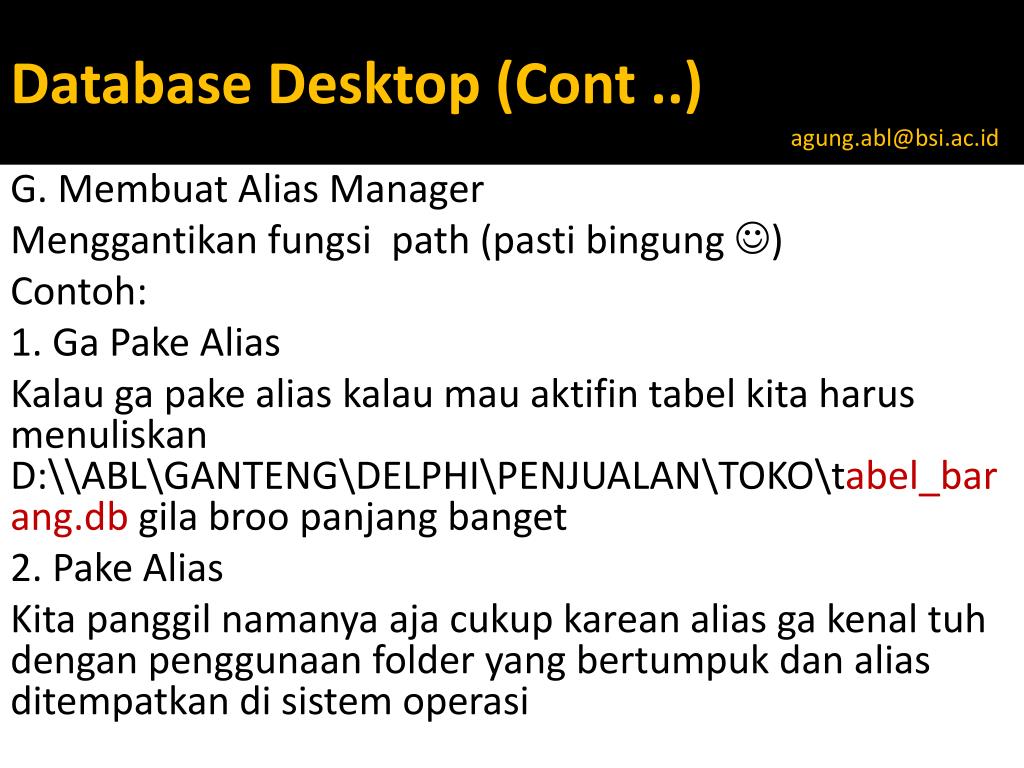 Database Desktop (Cont ..)

agung.abl@bsi.ac.id

G. Membuat Alias Manager

Menggantikan fungsi path (pasti bingung ☺)

Contoh:

1. Ga Pake Alias

Kalau ga pake alias kalau mau aktifin tabel kita harus menuliskan D:\\ABL\GANTENG\DELPHI\PENJUALAN\TOKO\tabel_barang.db gila broo panjang banget

2. Pake Alias

Kita panggil namanya aja cukup karean alias ga kenal tuh dengan penggunaan folder yang bertumpuk dan alias ditempatkan di sistem operasi